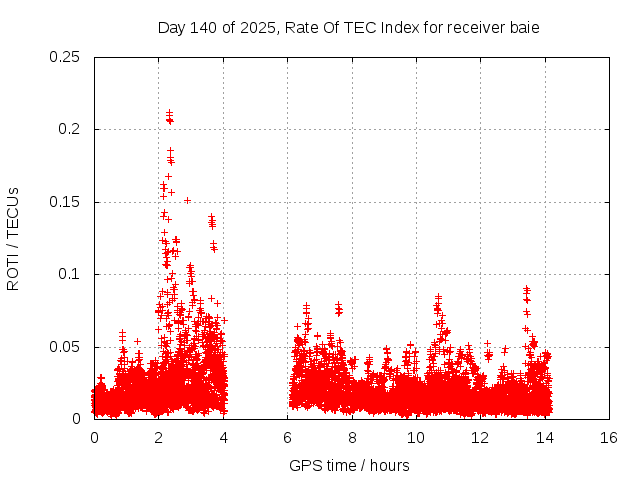 Day 140 of 2025, Rate Of TEC Index for receiver baie

ROTI / TECUs

0.25
0.2
0.15
0.1
0.05
0

0
2
4
6
8
10
12
14
16

GPS time / hours